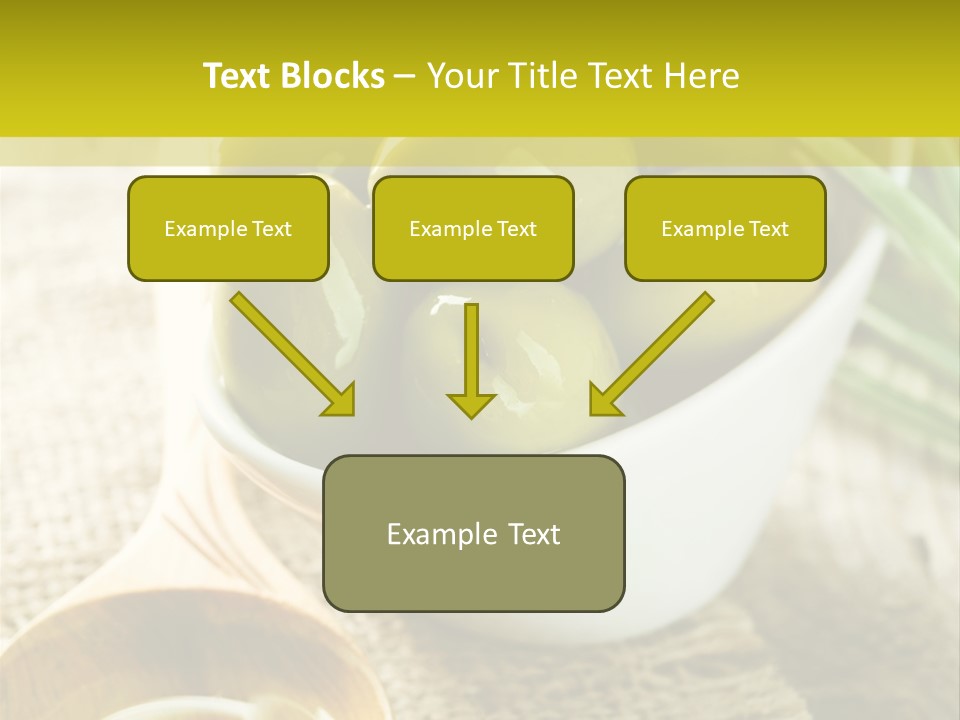 Text Blocks – Your Title Text Here

Example Text

Example Text

Example Text

Example Text